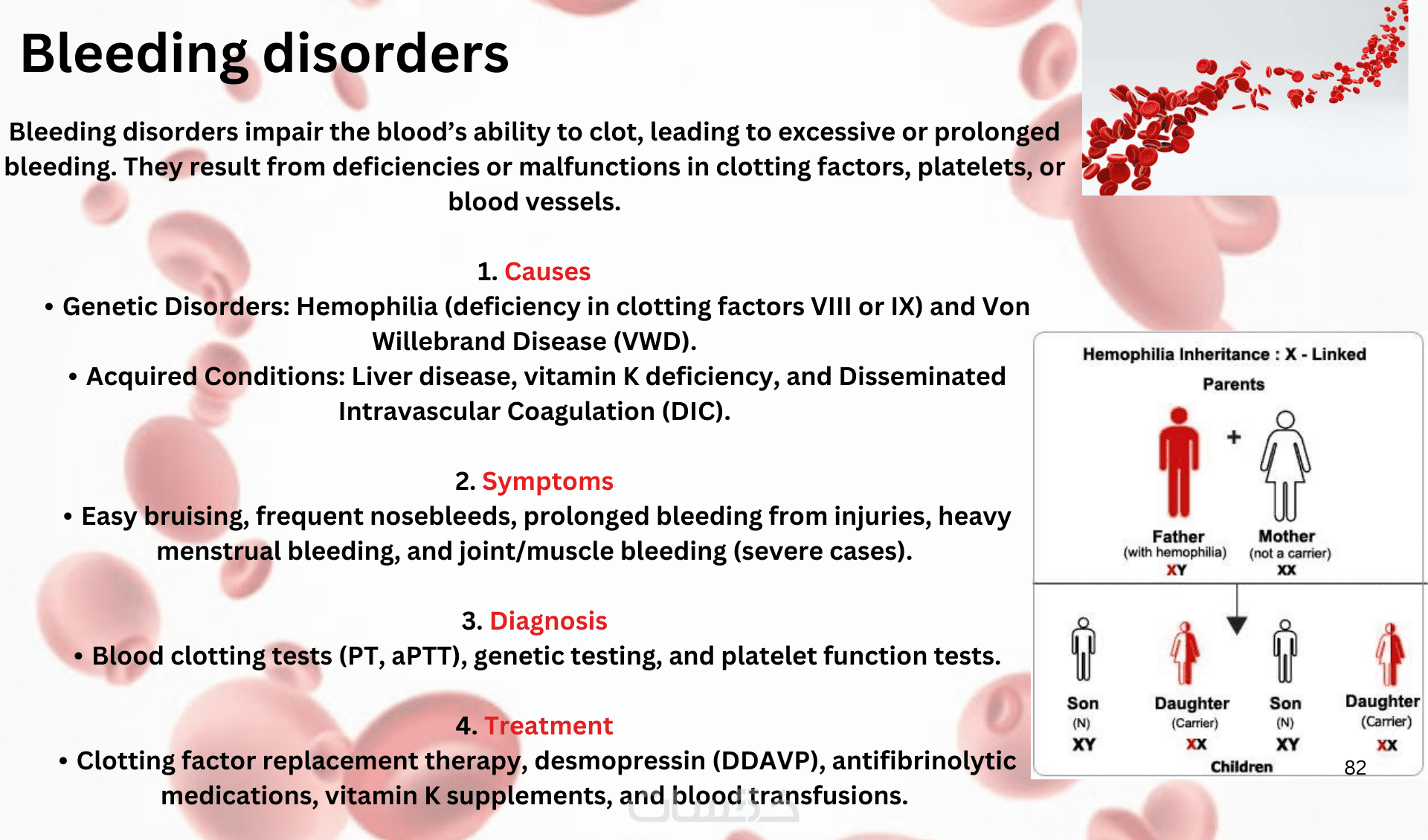 Bleeding disorders

Bleeding disorders impair the blood's ability to clot, leading to excessive or prolonged bleeding. They result from deficiencies or malfunctions in clotting factors, platelets, or blood vessels.

1. Causes
• Genetic Disorders: Hemophilia (deficiency in clotting factors VIII or IX) and Von Willebrand Disease (VWD).
• Acquired Conditions: Liver disease, vitamin K deficiency, and Disseminated Intravascular Coagulation (DIC).

2. Symptoms
• Easy bruising, frequent nosebleeds, prolonged bleeding from injuries, heavy menstrual bleeding, and joint/muscle bleeding (severe cases).

3. Diagnosis
• Blood clotting tests (PT, aPTT), genetic testing, and platelet function tests.

4. Treatment
• Clotting factor replacement therapy, desmopressin (DDAVP), antifibrinolytic medications, vitamin K supplements, and blood transfusions.

Hemophilia Inheritance : X - Linked
Parents
+
Father
(with hemophilia)
XY
Mother
(not a carrier)
XX

Son
(N)
XY
Daughter
(Carrier)
XX
Son
(N)
XY
Daughter
(Carrier)
XX
Children

82